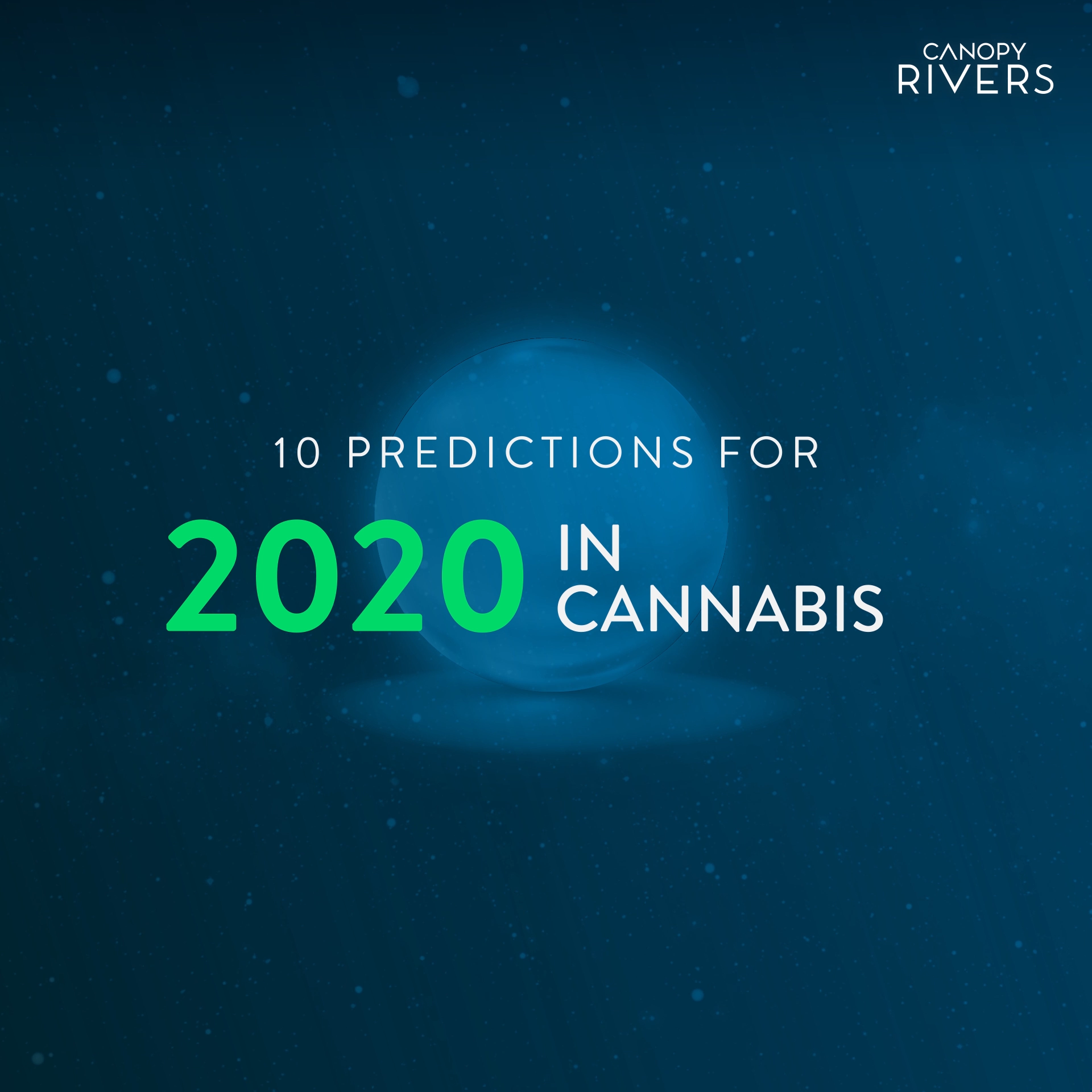 CANOPY
RIVERS

10 PREDICTIONS FOR

2020 IN CANNABIS